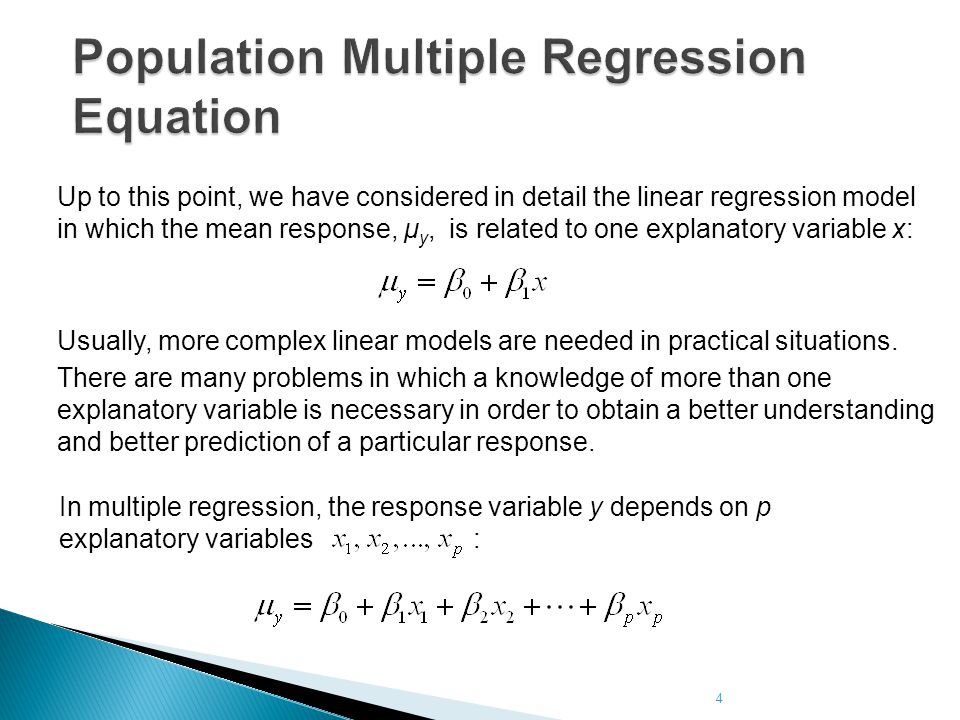 Population Multiple Regression Equation

Up to this point, we have considered in detail the linear regression model in which the mean response, $\mu_y$, is related to one explanatory variable $x$:

$\mu_y = \beta_0 + \beta_1 x$

Usually, more complex linear models are needed in practical situations.

There are many problems in which a knowledge of more than one explanatory variable is necessary in order to obtain a better understanding and better prediction of a particular response.

In multiple regression, the response variable $y$ depends on $p$ explanatory variables $x_1, x_2, ..., x_p$ :

$\mu_y = \beta_0 + \beta_1 x_1 + \beta_2 x_2 + \cdots + \beta_p x_p$

4